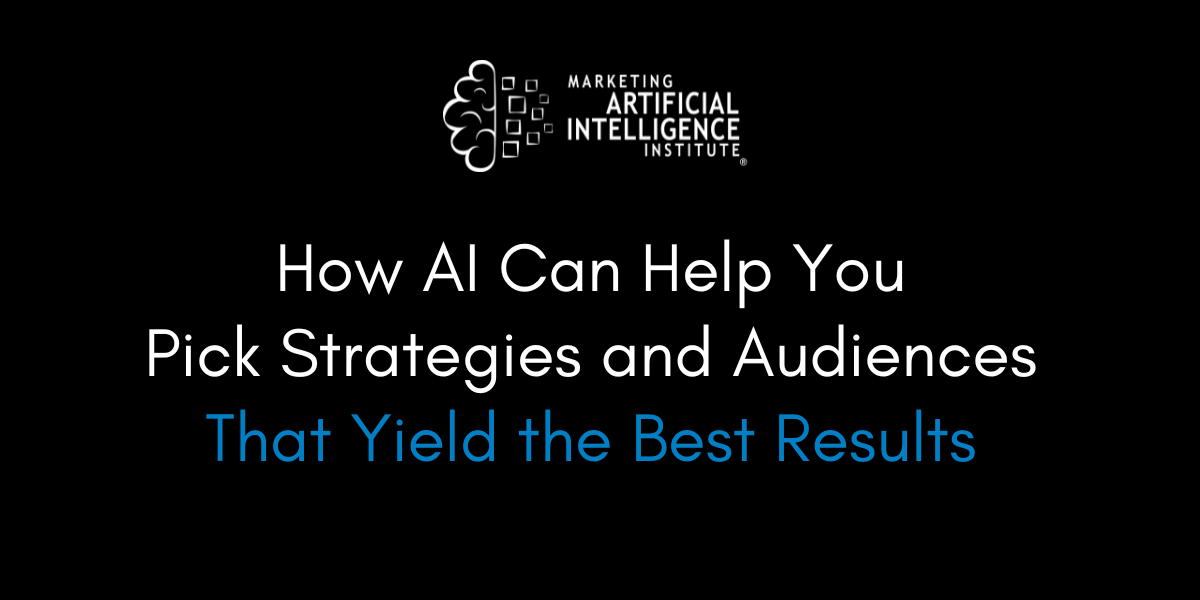 MARKETING ARTIFICIAL INTELLIGENCE INSTITUTE®

How AI Can Help You Pick Strategies and Audiences That Yield the Best Results